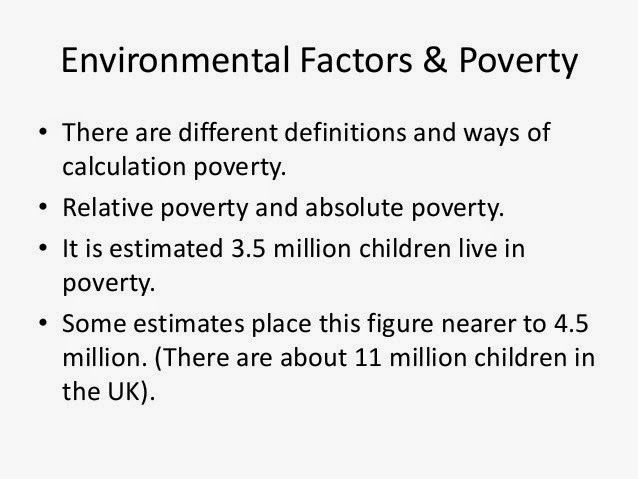 Environmental Factors & Poverty

• There are different definitions and ways of calculation poverty.
• Relative poverty and absolute poverty.
• It is estimated 3.5 million children live in poverty.
• Some estimates place this figure nearer to 4.5 million. (There are about 11 million children in the UK).